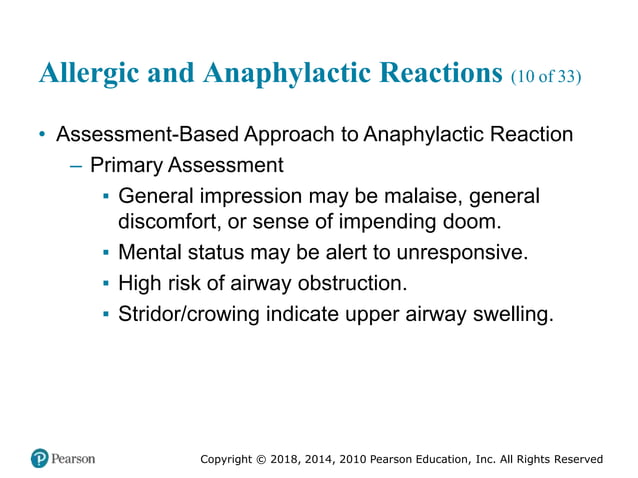 Allergic and Anaphylactic Reactions (10 of 33)

• Assessment-Based Approach to Anaphylactic Reaction

– Primary Assessment

▪ General impression may be malaise, general discomfort, or sense of impending doom.

▪ Mental status may be alert to unresponsive.

▪ High risk of airway obstruction.

▪ Stridor/crowing indicate upper airway swelling.

Pearson

Copyright © 2018, 2014, 2010 Pearson Education, Inc. All Rights Reserved